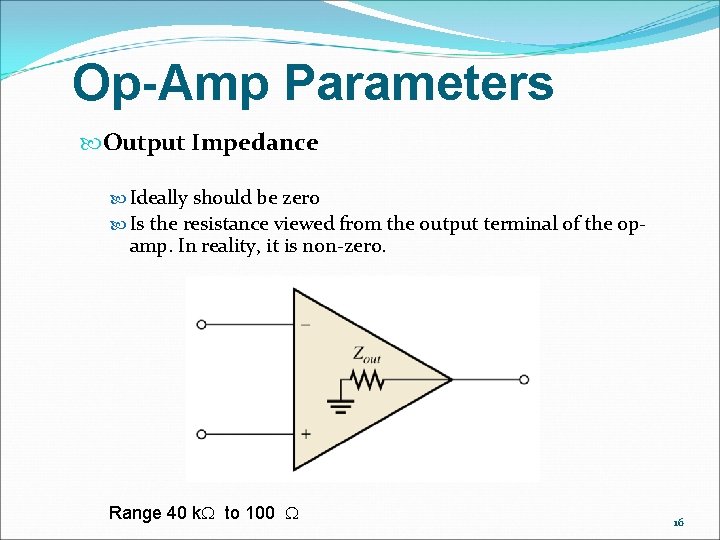 Op-Amp Parameters

Output Impedance

Ideally should be zero

Is the resistance viewed from the output terminal of the op-amp. In reality, it is non-zero.

−

$Z_{out}$

+

Range 40 kΩ to 100 Ω

16